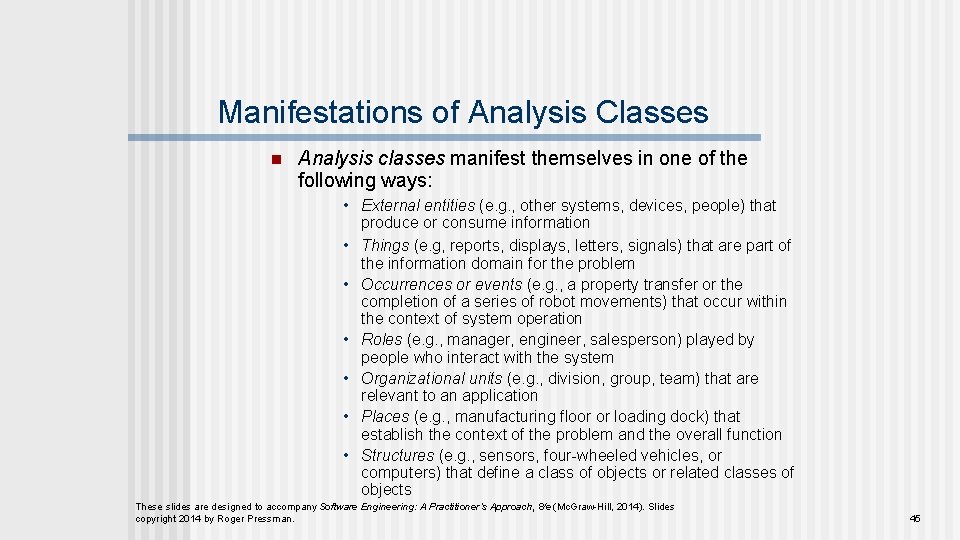 Manifestations of Analysis Classes

n Analysis classes manifest themselves in one of the following ways:

• External entities (e.g., other systems, devices, people) that produce or consume information
• Things (e.g, reports, displays, letters, signals) that are part of the information domain for the problem
• Occurrences or events (e.g., a property transfer or the completion of a series of robot movements) that occur within the context of system operation
• Roles (e.g., manager, engineer, salesperson) played by people who interact with the system
• Organizational units (e.g., division, group, team) that are relevant to an application
• Places (e.g., manufacturing floor or loading dock) that establish the context of the problem and the overall function
• Structures (e.g., sensors, four-wheeled vehicles, or computers) that define a class of objects or related classes of objects

These slides are designed to accompany Software Engineering: A Practitioner's Approach, 8/e (McGraw-Hill, 2014). Slides copyright 2014 by Roger Pressman.

45